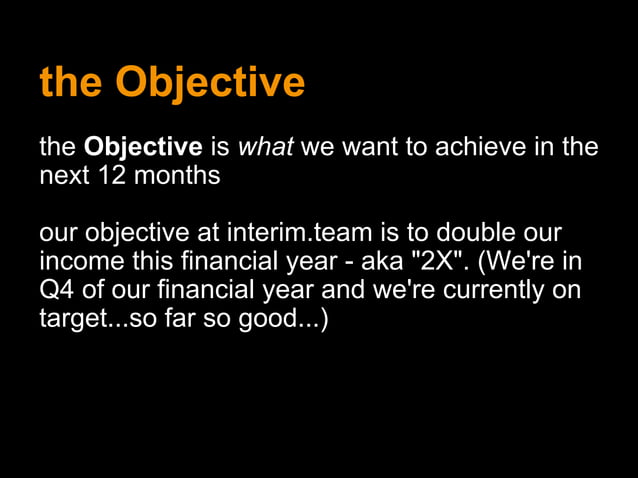 the Objective

the Objective is what we want to achieve in the next 12 months

our objective at interim.team is to double our income this financial year - aka "2X". (We're in Q4 of our financial year and we're currently on target...so far so good...)